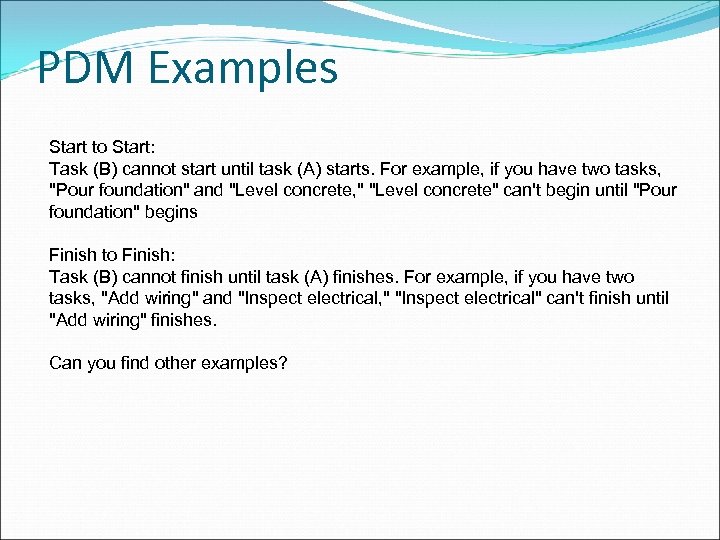 PDM Examples

Start to Start:
Task (B) cannot start until task (A) starts. For example, if you have two tasks, "Pour foundation" and "Level concrete," "Level concrete" can't begin until "Pour foundation" begins

Finish to Finish:
Task (B) cannot finish until task (A) finishes. For example, if you have two tasks, "Add wiring" and "Inspect electrical," "Inspect electrical" can't finish until "Add wiring" finishes.

Can you find other examples?